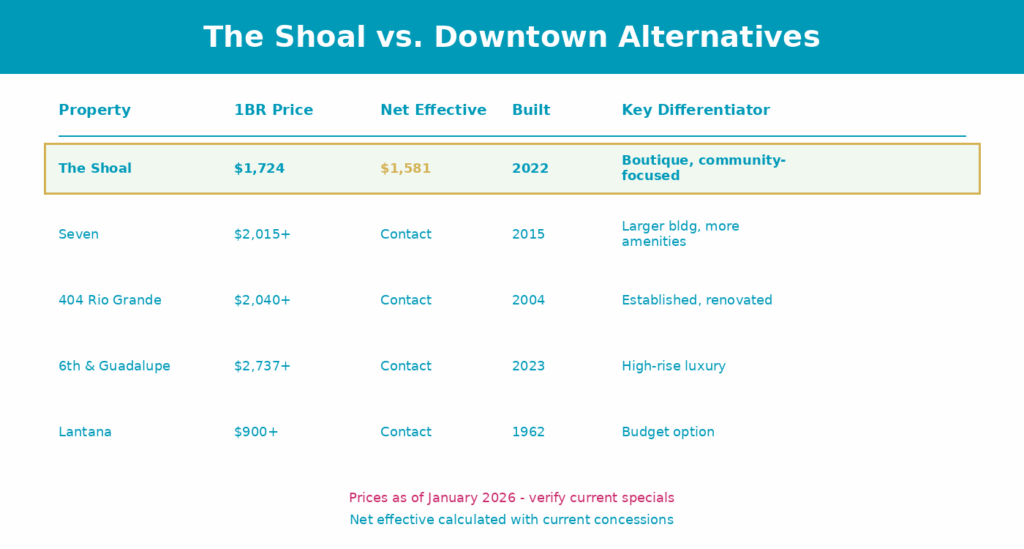 The Shoal vs. Downtown Alternatives

| Property | 1BR Price | Net Effective | Built | Key Differentiator |
|---|---|---|---|---|
| The Shoal | $1,724 | $1,581 | 2022 | Boutique, community-focused |
| Seven | $2,015+ | Contact | 2015 | Larger bldg, more amenities |
| 404 Rio Grande | $2,040+ | Contact | 2004 | Established, renovated |
| 6th & Guadalupe | $2,737+ | Contact | 2023 | High-rise luxury |
| Lantana | $900+ | Contact | 1962 | Budget option |

Prices as of January 2026 - verify current specials
Net effective calculated with current concessions